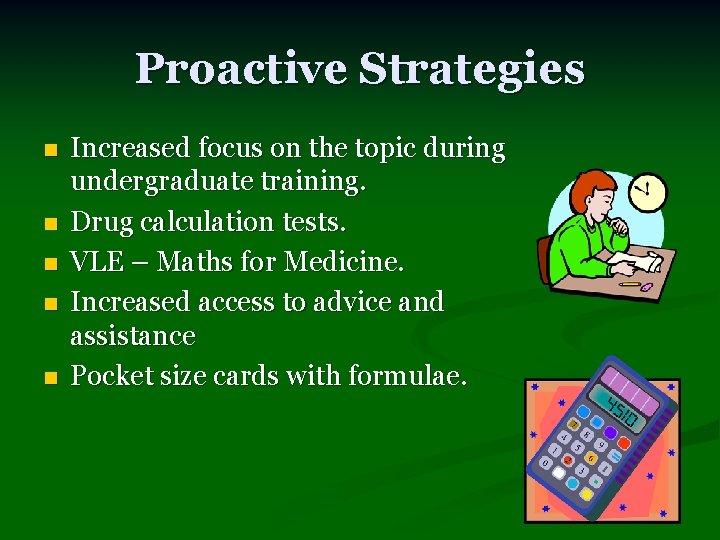 Proactive Strategies

- Increased focus on the topic during undergraduate training.
- Drug calculation tests.
- VLE – Maths for Medicine.
- Increased access to advice and assistance
- Pocket size cards with formulae.

4510